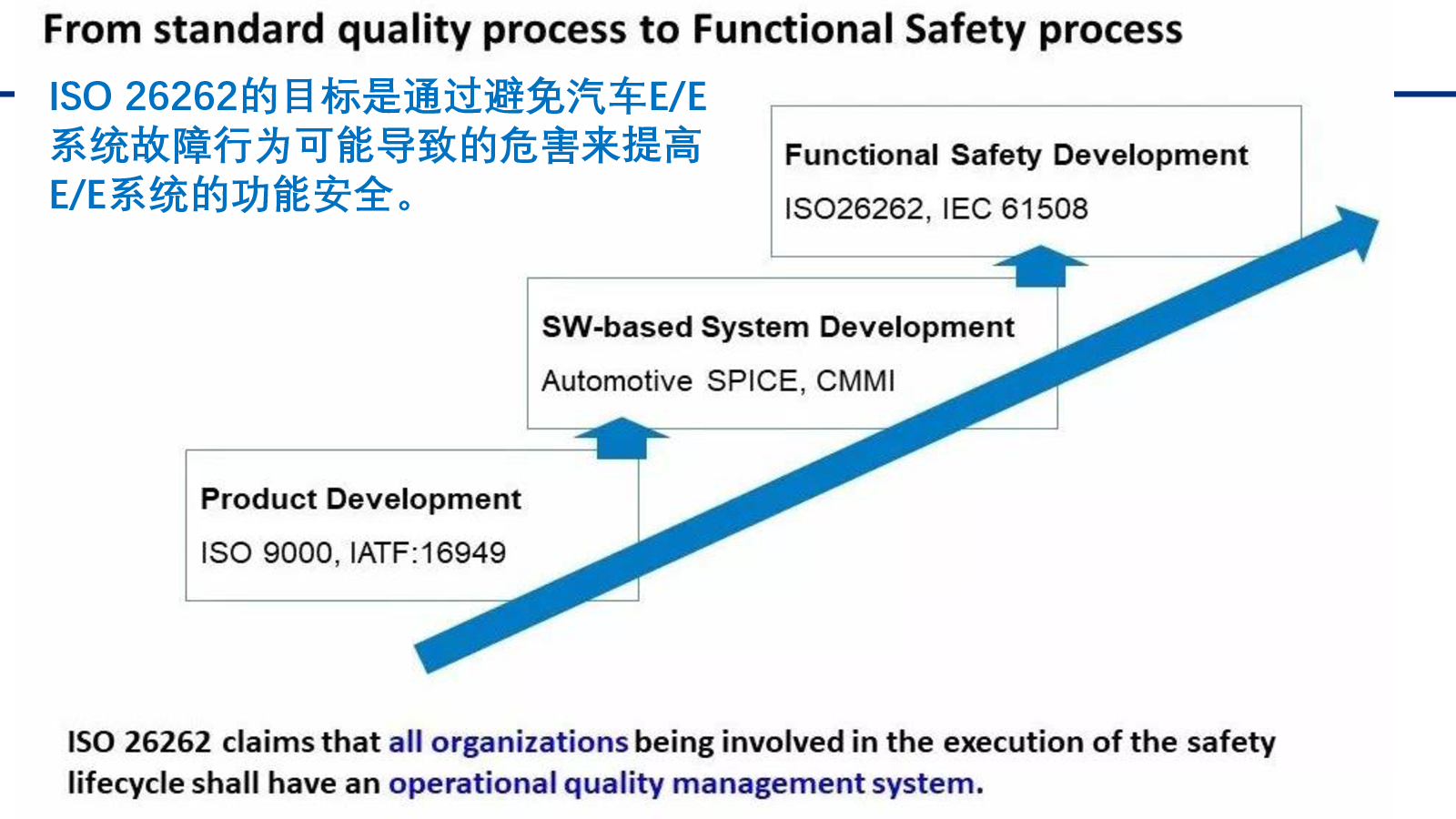 From standard quality process to Functional Safety process

ISO 26262的目标是通过避免汽车E/E系统故障行为可能导致的危害来提高E/E系统的功能安全。

Functional Safety Development

ISO26262, IEC 61508

SW-based System Development

Automotive SPICE, CMMI

Product Development

ISO 9000, IATF:16949

ISO 26262 claims that all organizations being involved in the execution of the safety lifecycle shall have an operational quality management system.